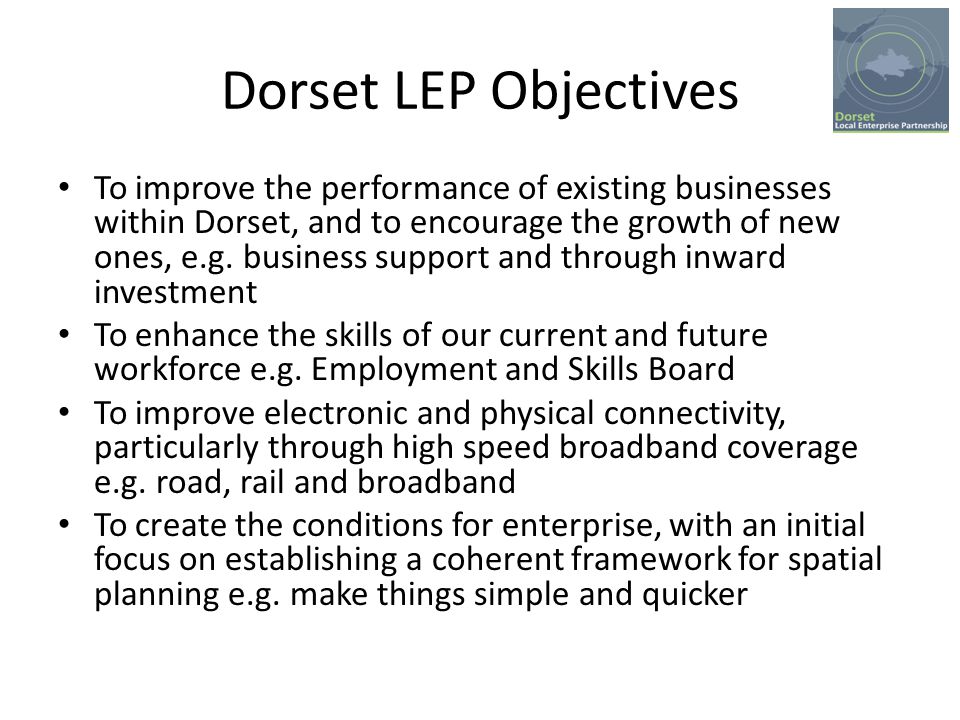 Dorset LEP Objectives

Dorset
Local Enterprise Partnership

• To improve the performance of existing businesses within Dorset, and to encourage the growth of new ones, e.g. business support and through inward investment
• To enhance the skills of our current and future workforce e.g. Employment and Skills Board
• To improve electronic and physical connectivity, particularly through high speed broadband coverage e.g. road, rail and broadband
• To create the conditions for enterprise, with an initial focus on establishing a coherent framework for spatial planning e.g. make things simple and quicker